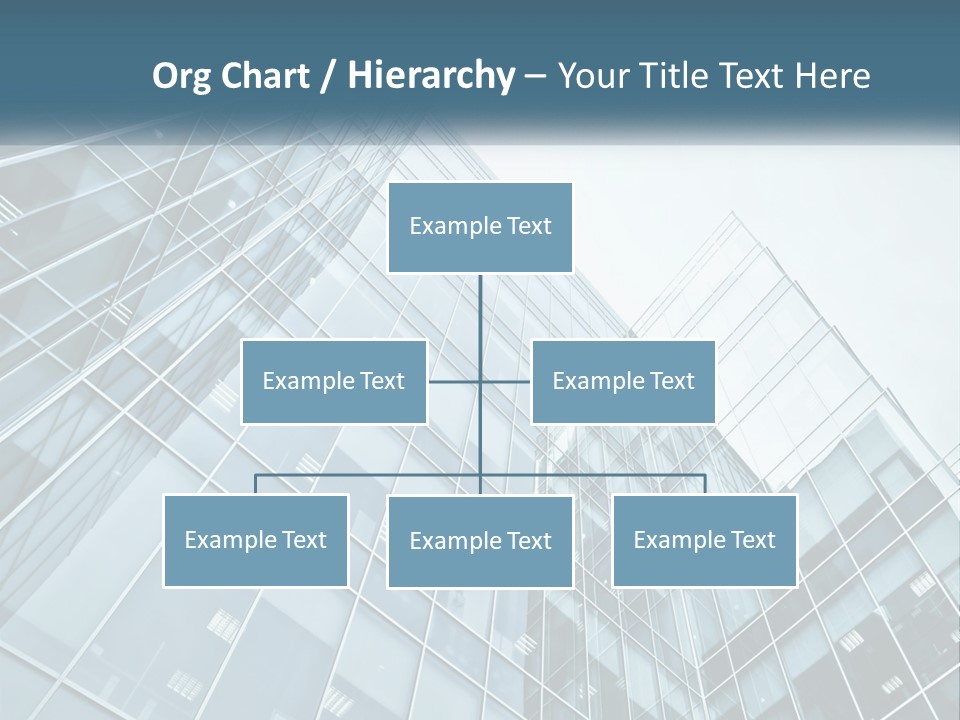 Org Chart / Hierarchy – Your Title Text Here

Example Text

Example Text

Example Text

Example Text

Example Text

Example Text